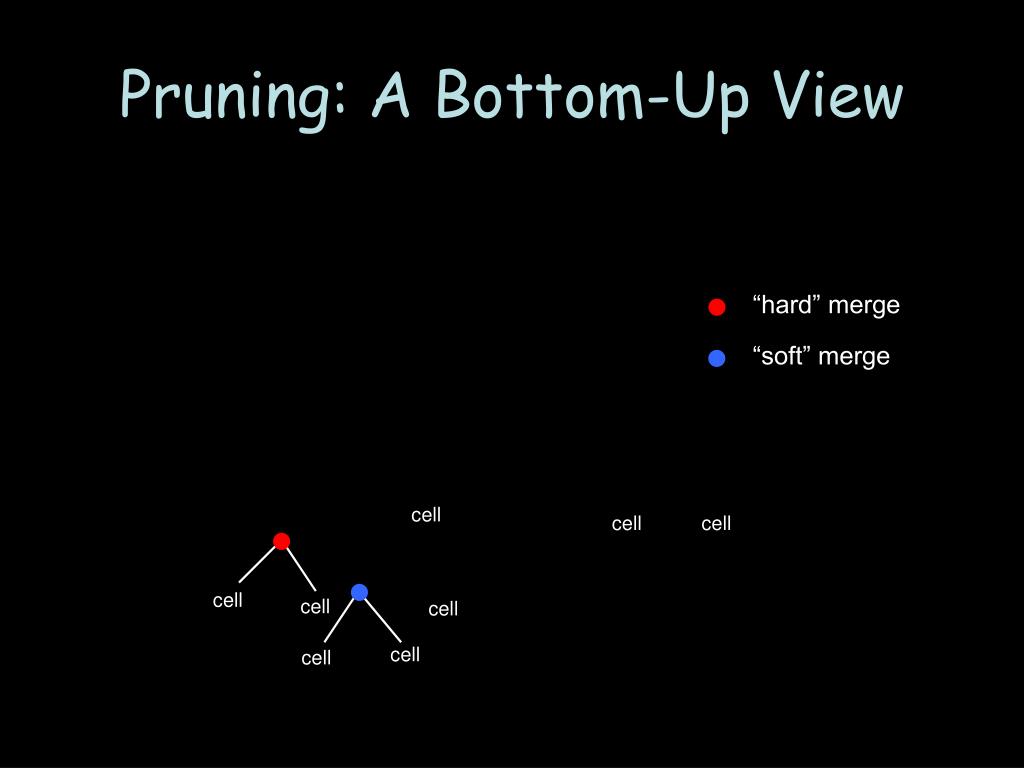 Pruning: A Bottom-Up View

“hard” merge

“soft” merge

cell

cell cell

cell cell cell

cell cell